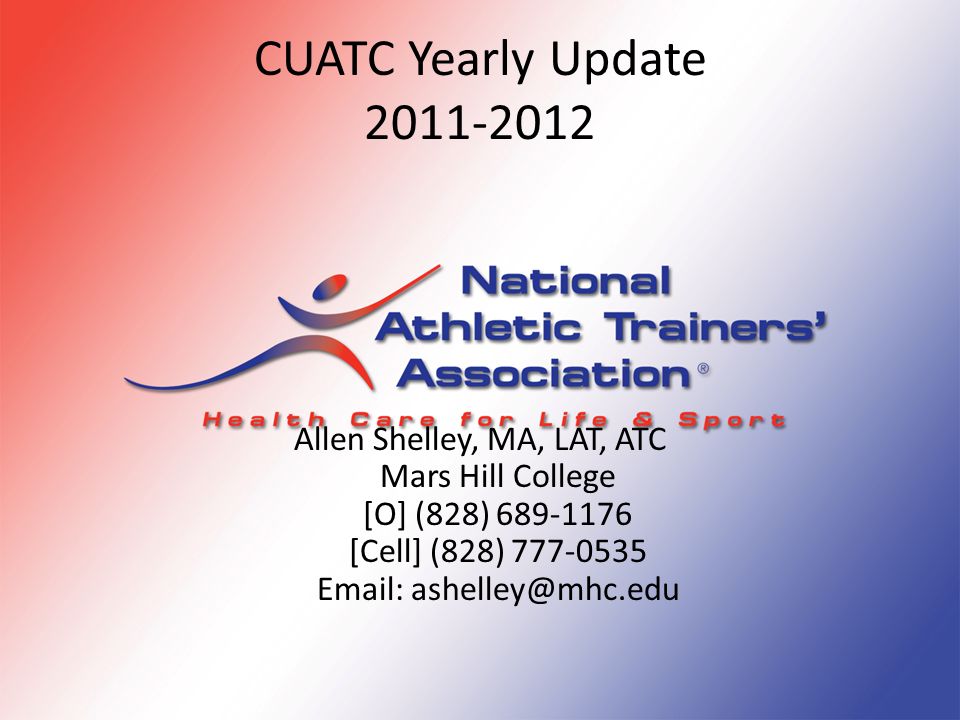 CUATC Yearly Update
2011-2012

National
Athletic Trainers'
Association®
Health Care for Life & Sport

Allen Shelley, MA, LAT, ATC
Mars Hill College
[O] (828) 689-1176
[Cell] (828) 777-0535
Email: ashelley@mhc.edu